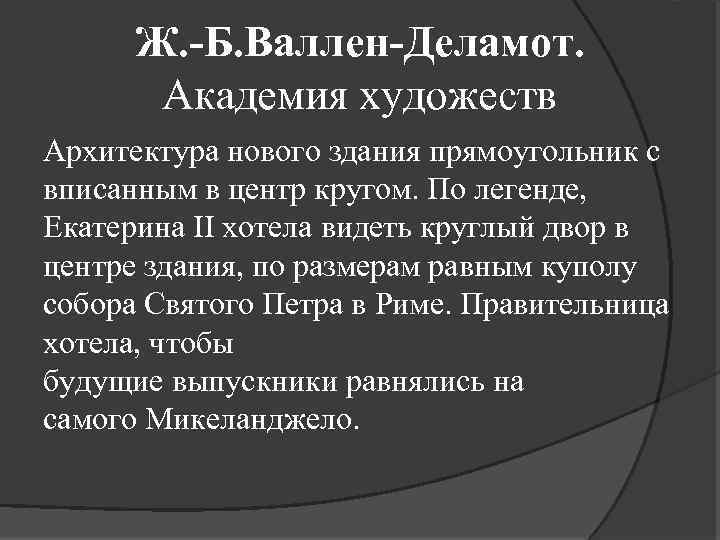 Ж.-Б.Валлен-Деламот.
Академия художеств

Архитектура нового здания прямоугольник с вписанным в центр кругом. По легенде, Екатерина II хотела видеть круглый двор в центре здания, по размерам равным куполу собора Святого Петра в Риме. Правительница хотела, чтобы
будущие выпускники равнялись на самого Микеланджело.